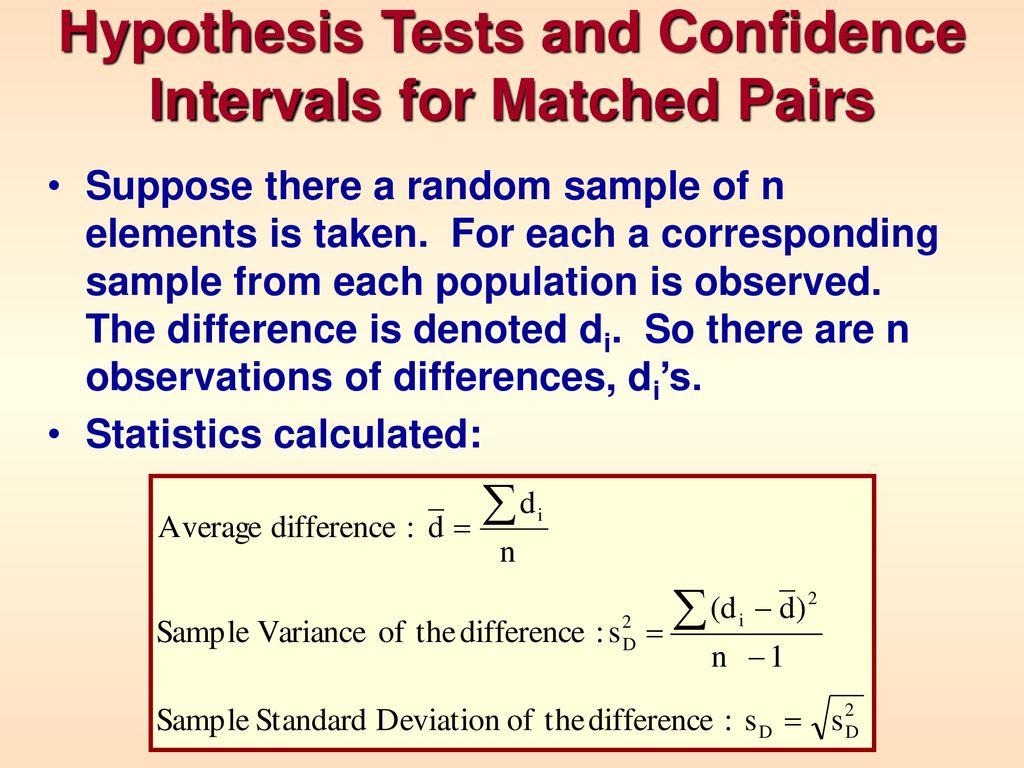 Hypothesis Tests and Confidence Intervals for Matched Pairs

• Suppose there a random sample of n elements is taken. For each a corresponding sample from each population is observed. The difference is denoted $d_i$. So there are n observations of differences, $d_i$'s.

• Statistics calculated:

Average difference : $\bar{d} = \frac{\sum d_i}{n}$

Sample Variance of the difference : $s_D^2 = \frac{\sum (d_i - \bar{d})^2}{n - 1}$

Sample Standard Deviation of the difference : $s_D = \sqrt{s_D^2}$